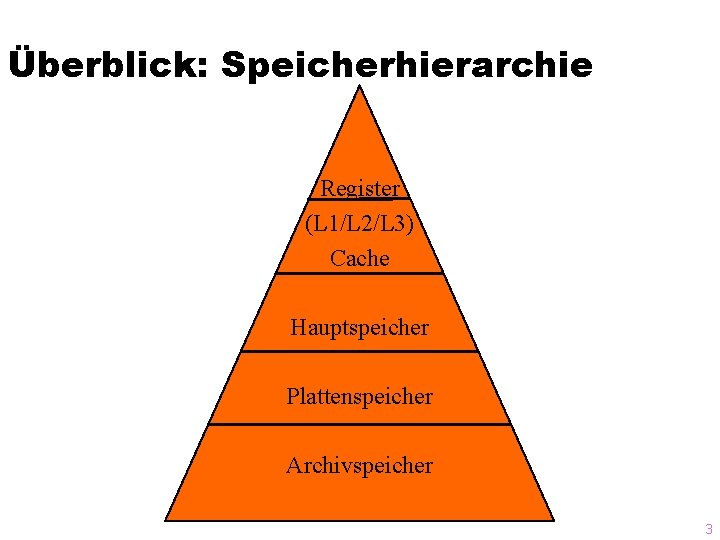 Überblick: Speicherhierarchie

Register

(L1/L2/L3)
Cache

Hauptspeicher

Plattenspeicher

Archivspeicher

3